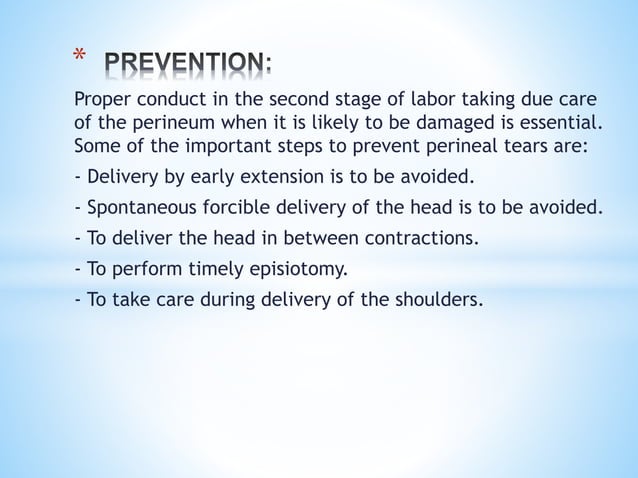 * PREVENTION:

Proper conduct in the second stage of labor taking due care of the perineum when it is likely to be damaged is essential. Some of the important steps to prevent perineal tears are:

- Delivery by early extension is to be avoided.

- Spontaneous forcible delivery of the head is to be avoided.

- To deliver the head in between contractions.

- To perform timely episiotomy.

- To take care during delivery of the shoulders.